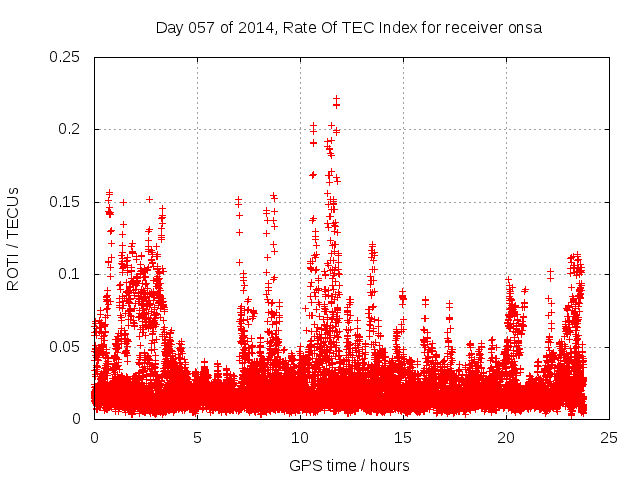 Day 057 of 2014, Rate Of TEC Index for receiver onsa

ROTI / TECUs

0.25
0.2
0.15
0.1
0.05
0

0
5
10
15
20
25

GPS time / hours